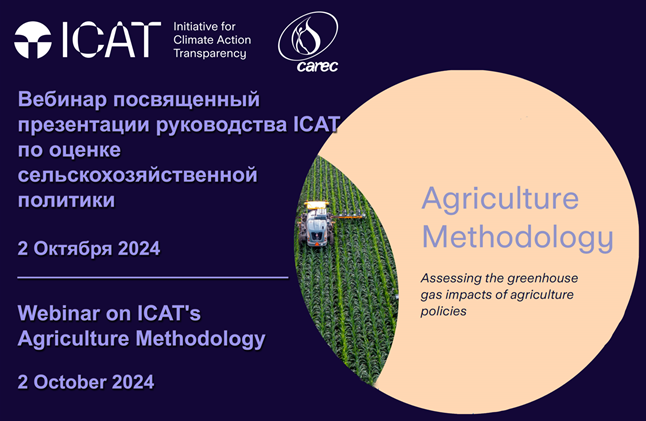 ICAT Initiative for Climate Action Transparency

carec

Вебинар посвященный презентации руководства ICAT по оценке сельскохозяйственной политики

2 Октября 2024

Webinar on ICAT's Agriculture Methodology

2 October 2024

Agriculture Methodology

Assessing the greenhouse gas impacts of agriculture policies